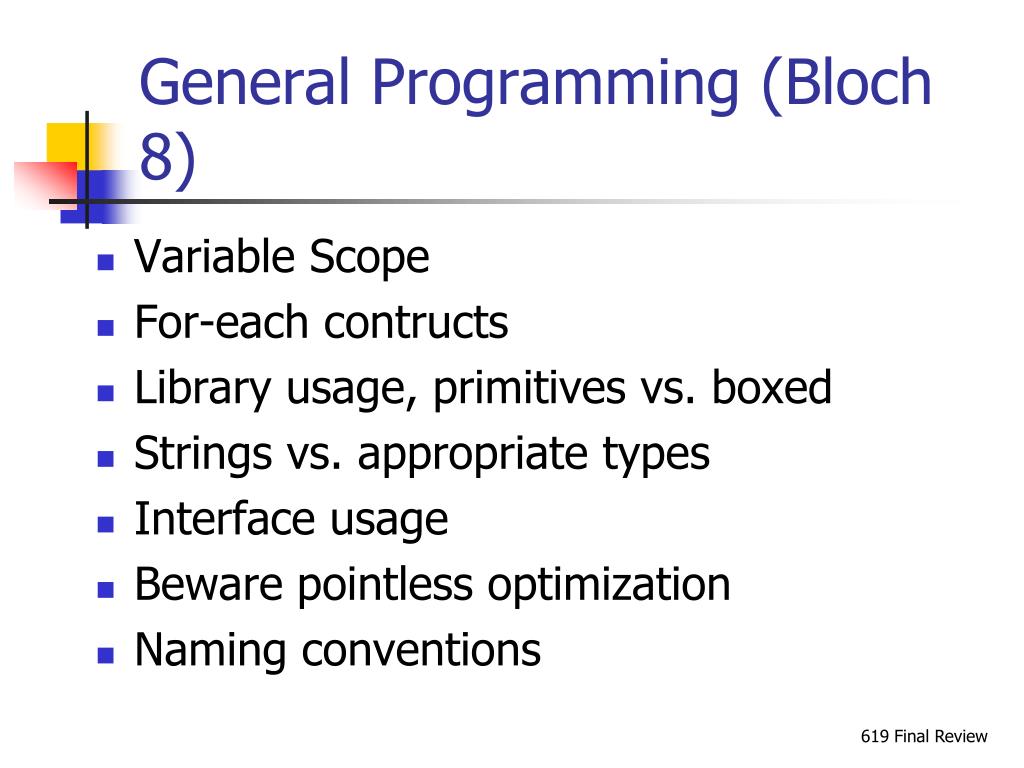 General Programming (Bloch 8)

- Variable Scope
- For-each contructs
- Library usage, primitives vs. boxed
- Strings vs. appropriate types
- Interface usage
- Beware pointless optimization
- Naming conventions

619 Final Review